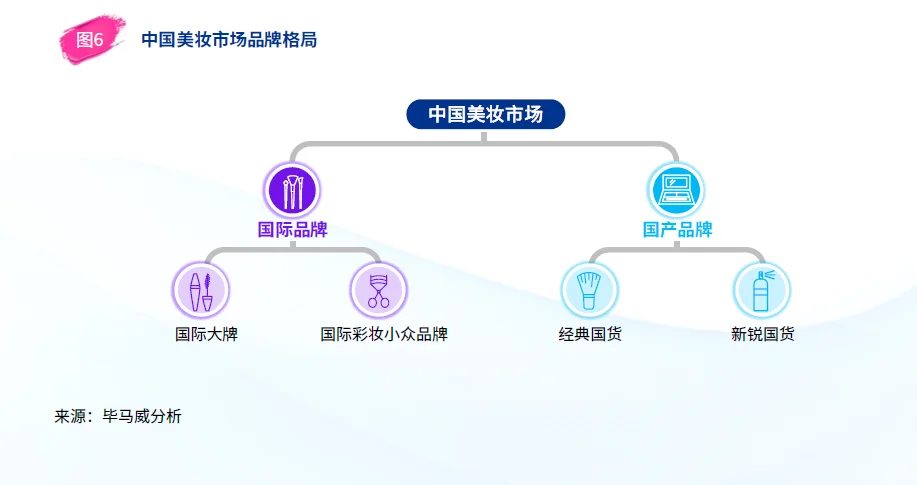 图6 中国美妆市场品牌格局

中国美妆市场

国际品牌

国产品牌

国际大牌

国际彩妆小众品牌

经典国货

新锐国货

来源：毕马威分析